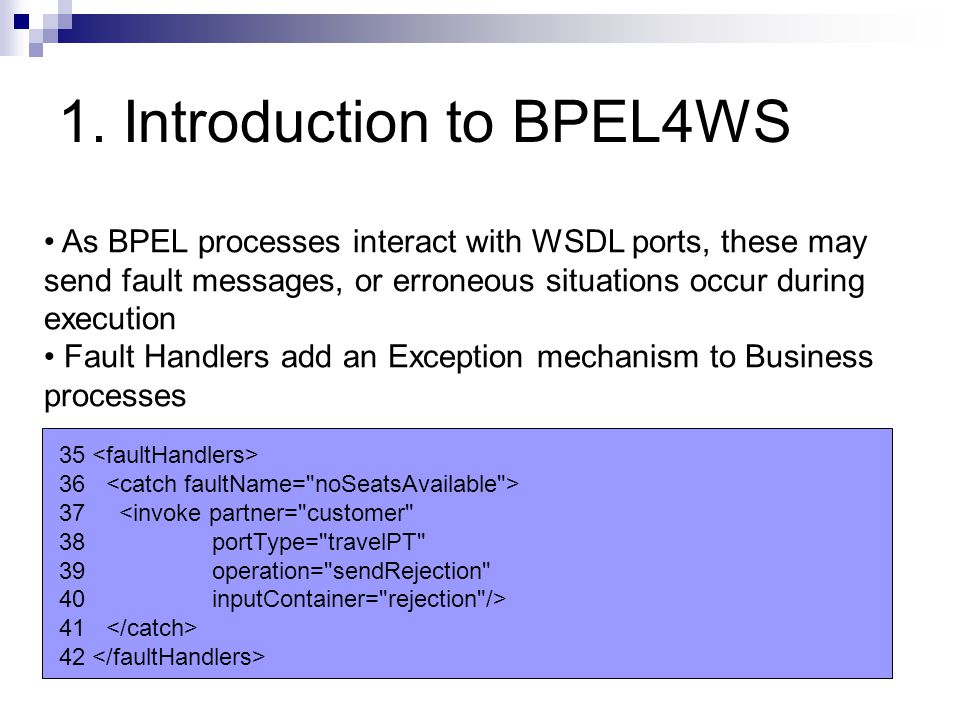 1. Introduction to BPEL4WS

• As BPEL processes interact with WSDL ports, these may send fault messages, or erroneous situations occur during execution
• Fault Handlers add an Exception mechanism to Business processes

35 <faultHandlers>
36 <catch faultName="noSeatsAvailable">
37 <invoke partner="customer"
38 portType="travelPT"
39 operation="sendRejection"
40 inputContainer="rejection"/>
41 </catch>
42 </faultHandlers>